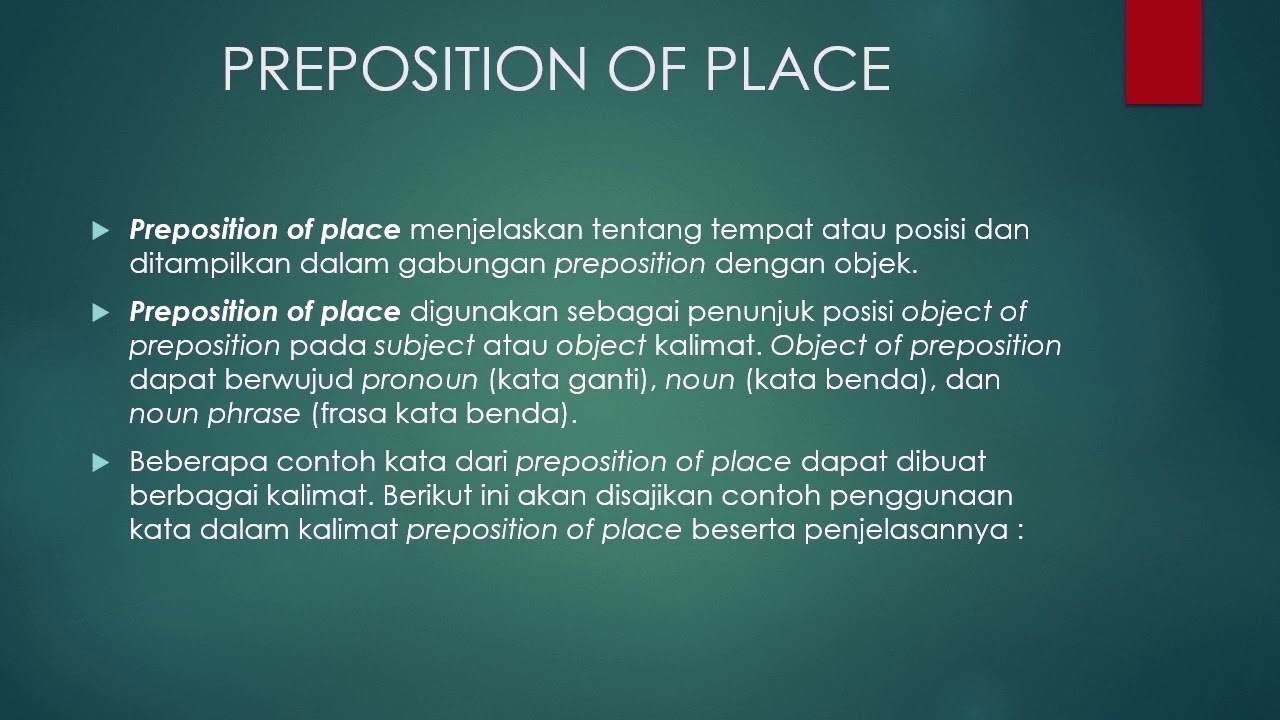 PREPOSITION OF PLACE

Preposition of place menjelaskan tentang tempat atau posisi dan ditampilkan dalam gabungan preposition dengan objek.

Preposition of place digunakan sebagai penunjuk posisi object of preposition pada subject atau object kalimat. Object of preposition dapat berwujud pronoun (kata ganti), noun (kata benda), dan noun phrase (frasa kata benda).

Beberapa contoh kata dari preposition of place dapat dibuat berbagai kalimat. Berikut ini akan disajikan contoh penggunaan kata dalam kalimat preposition of place beserta penjelasannya :